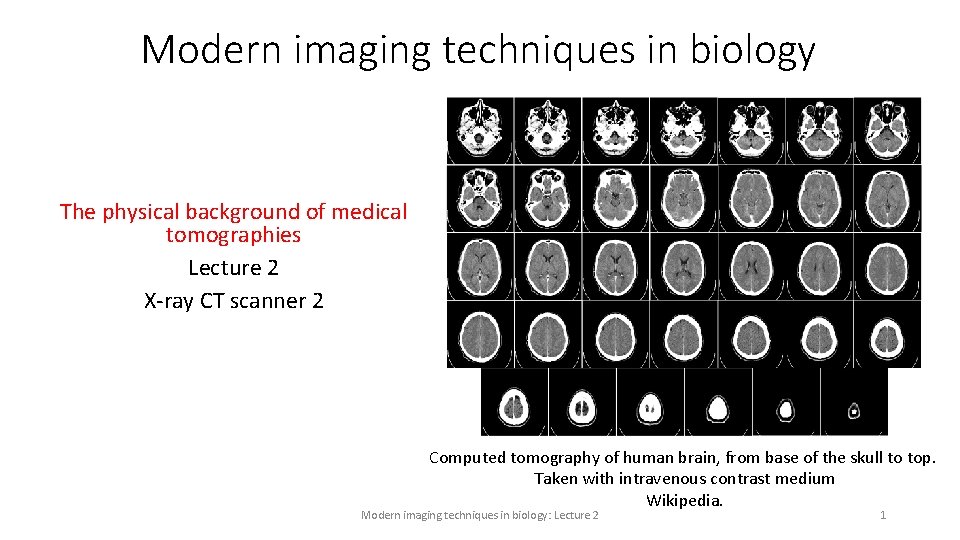 Modern imaging techniques in biology

The physical background of medical tomographies

Lecture 2

X-ray CT scanner 2

Computed tomography of human brain, from base of the skull to top. Taken with intravenous contrast medium
Wikipedia.

Modern imaging techniques in biology: Lecture 2

1